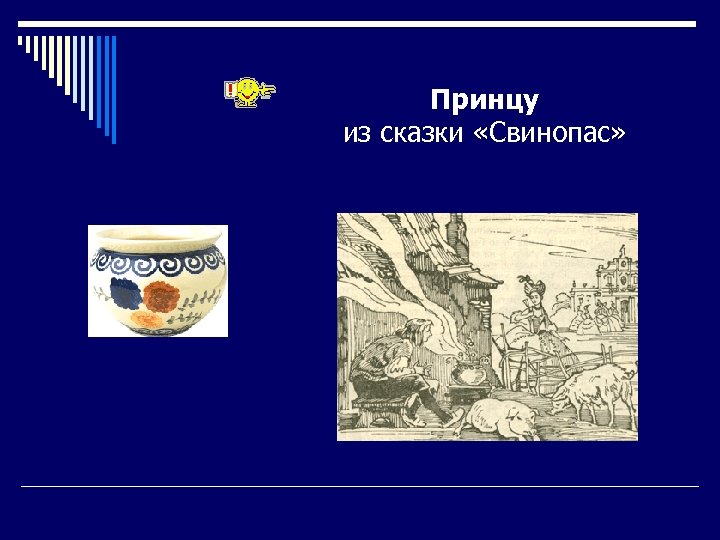 Принцу
из сказки «Свинопас»